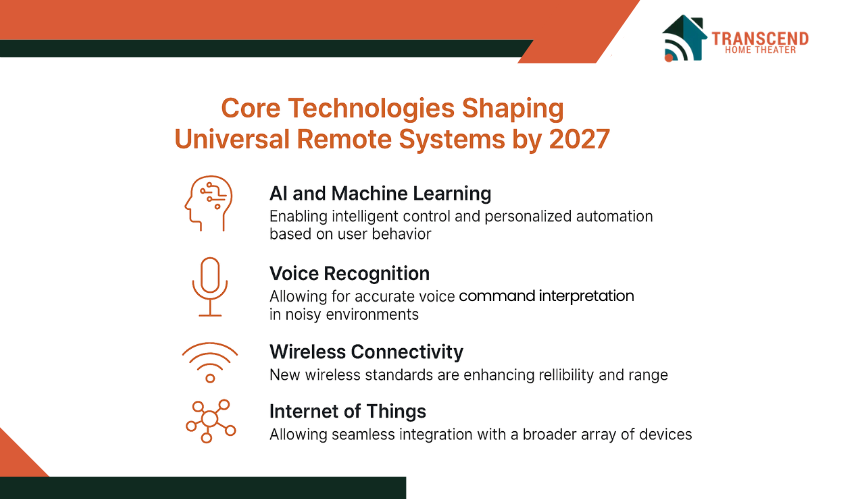 TRANSCEND
HOME THEATER

Core Technologies Shaping Universal Remote Systems by 2027

AI and Machine Learning
Enabling intelligent control and personalized automation based on user behavior

Voice Recognition
Allowing for accurate voice command interpretation in noisy environments

Wireless Connectivity
New wireless standards are enhancing rellibility and range

Internet of Things
Allowing seamless integration with a broader array of devices